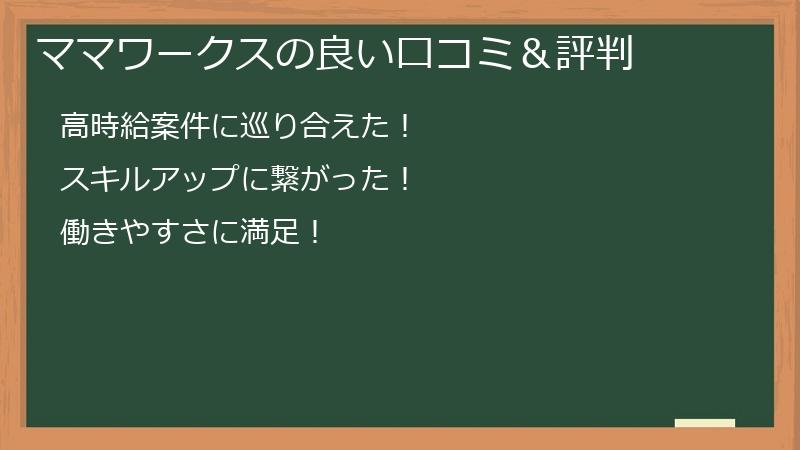 ママワークスの良い口コミ＆評判

高時給案件に巡り合えた！

スキルアップに繋がった！

働きやすさに満足！